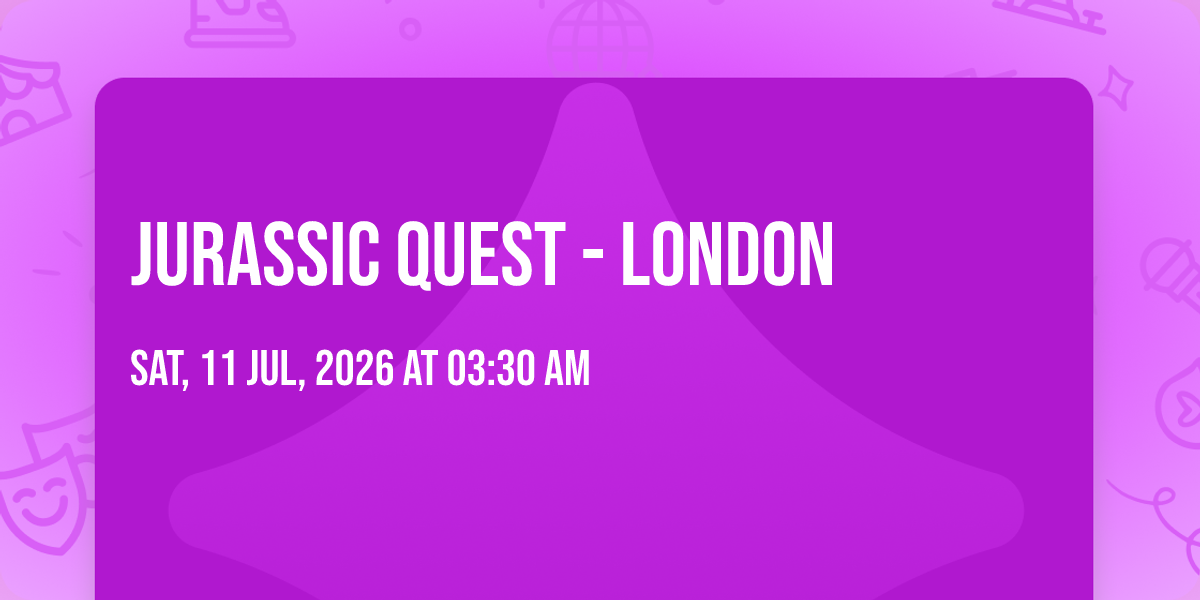 JURASSIC QUEST - LONDON

SAT, 11 JUL, 2026 AT 03:30 AM